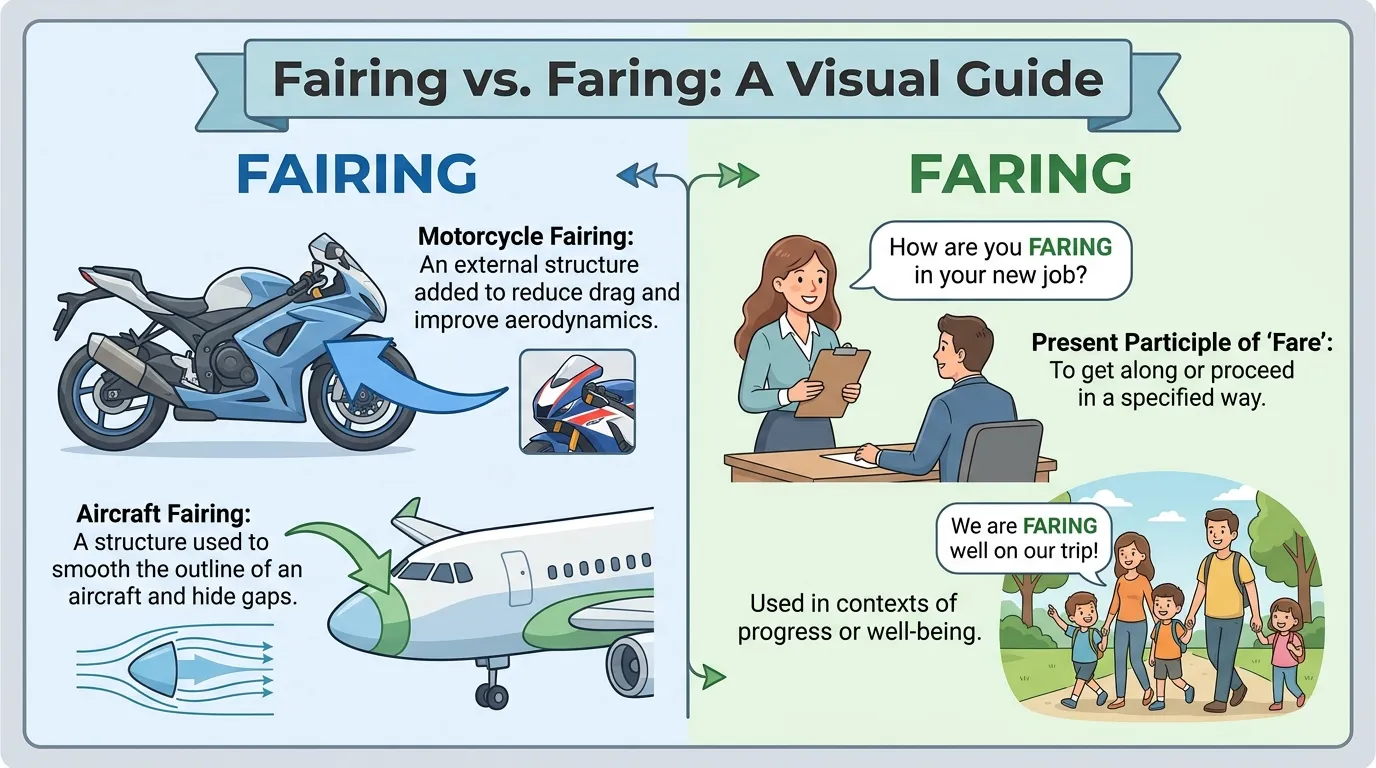 Fairing vs. Faring: A Visual Guide

FAIRING

Motorcycle Fairing:
An external structure added to reduce drag and improve aerodynamics.

Aircraft Fairing:
A structure used to smooth the outline of an aircraft and hide gaps.

FARING

How are you FARING in your new job?

Present Participle of 'Fare':
To get along or proceed in a specified way.

We are FARING well on our trip!

Used in contexts of progress or well-being.